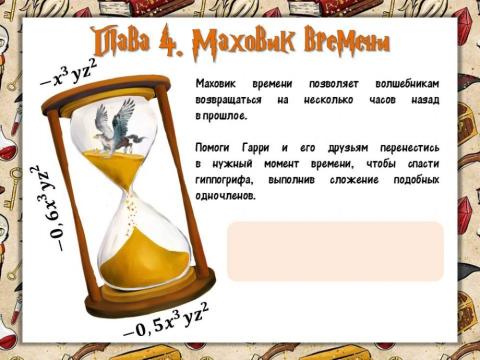 Глава 4. Маховик Времени

$-x^3yz^2$

$-0,6x^3yz^2$

$-0,5x^3yz^2$

Маховик времени позволяет волшебникам возвращаться на несколько часов назад в прошлое.

Помоги Гарри и его друзьям перенестись в нужный момент времени, чтобы спасти гиппогрифа, выполнив сложение подобных одночленов.